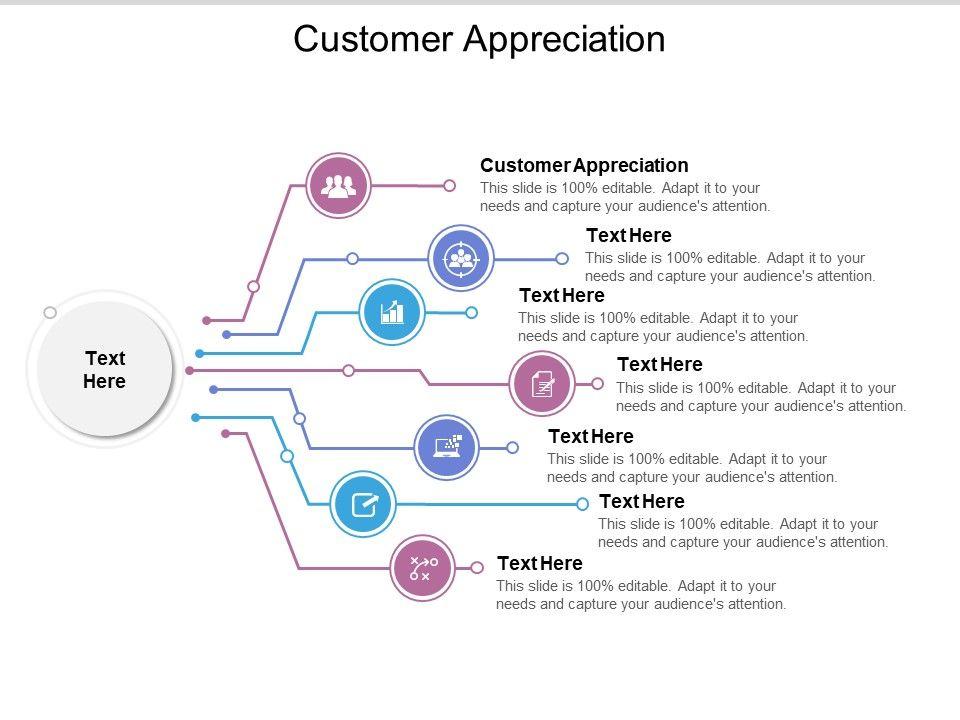 Customer Appreciation

Text Here

Customer Appreciation
This slide is 100% editable. Adapt it to your needs and capture your audience's attention.

Text Here
This slide is 100% editable. Adapt it to your needs and capture your audience's attention.

Text Here
This slide is 100% editable. Adapt it to your needs and capture your audience's attention.

Text Here
This slide is 100% editable. Adapt it to your needs and capture your audience's attention.

Text Here
This slide is 100% editable. Adapt it to your needs and capture your audience's attention.

Text Here
This slide is 100% editable. Adapt it to your needs and capture your audience's attention.

Text Here
This slide is 100% editable. Adapt it to your needs and capture your audience's attention.